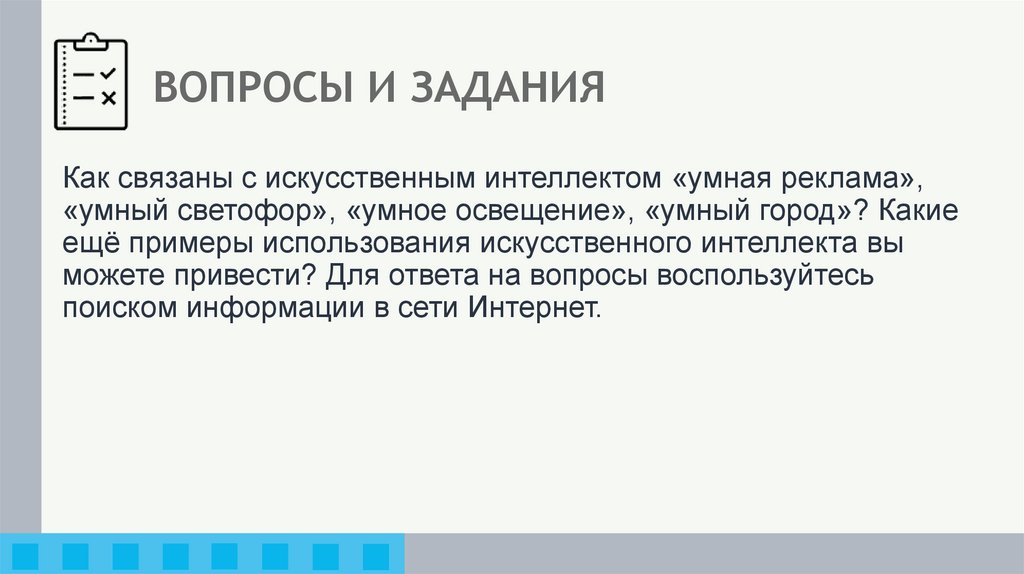 ВОПРОСЫ И ЗАДАНИЯ

Как связаны с искусственным интеллектом «умная реклама», «умный светофор», «умное освещение», «умный город»? Какие ещё примеры использования искусственного интеллекта вы можете привести? Для ответа на вопросы воспользуйтесь поиском информации в сети Интернет.